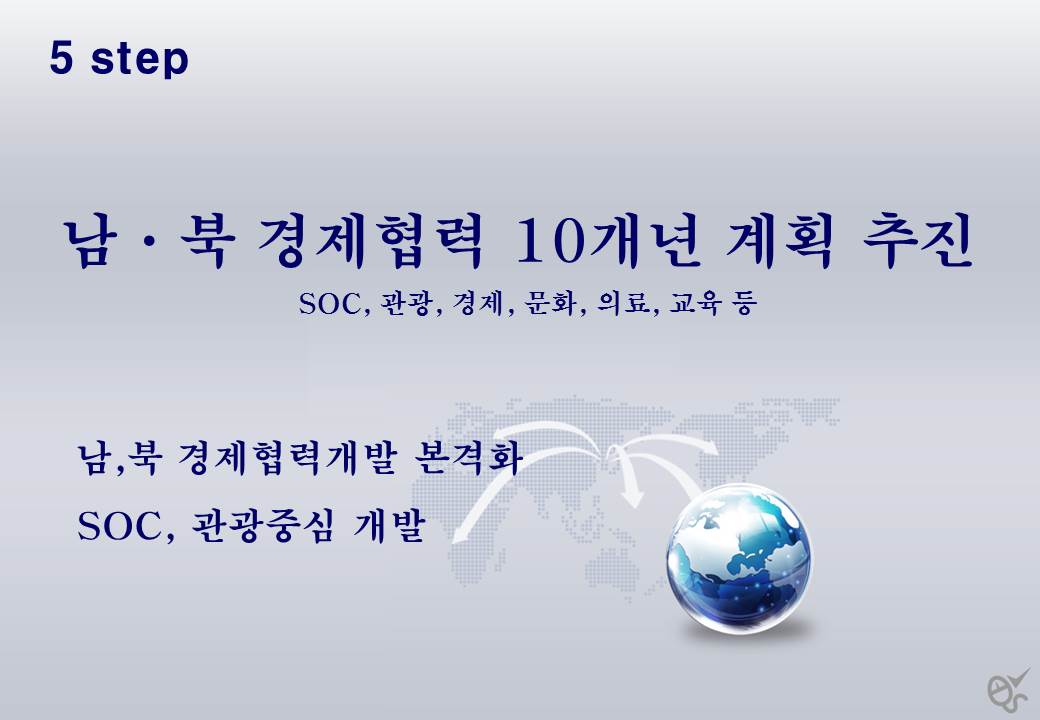 5 step

남 · 북 경제협력 10개년 계획 추진

SOC, 관광, 경제, 문화, 의료, 교육 등

남,북 경제협력개발 본격화

SOC, 관광중심 개발